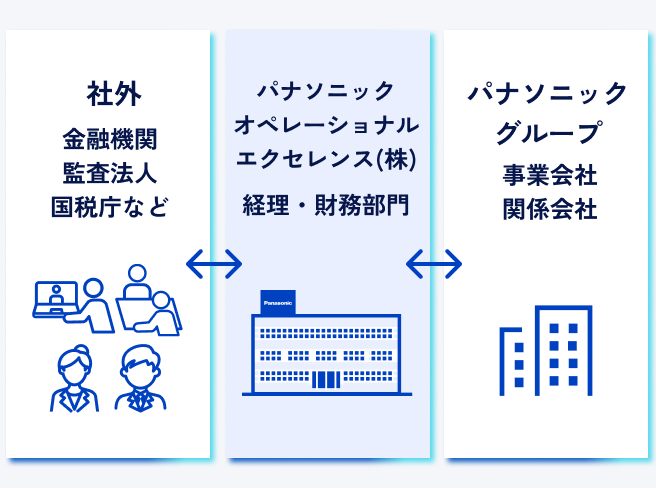 社外
金融機関
監査法人
国税庁など

パナソニック
オペレーショナル
エクセレンス(株)
経理・財務部門

Panasonic

パナソニック
グループ
事業会社
関係会社